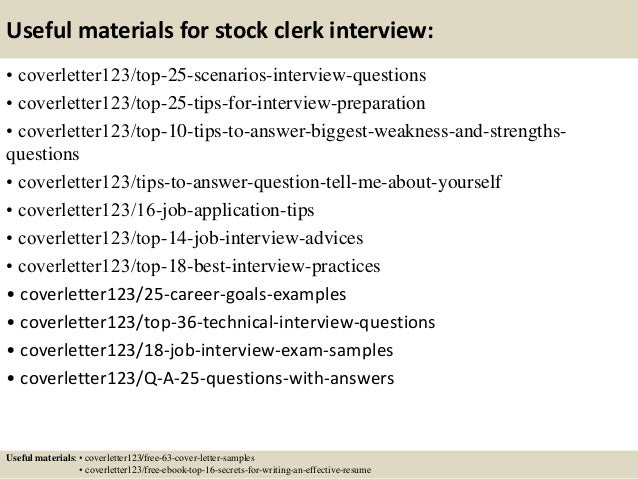 Useful materials for stock clerk interview:

• coverletter123/top-25-scenarios-interview-questions
• coverletter123/top-25-tips-for-interview-preparation
• coverletter123/top-10-tips-to-answer-biggest-weakness-and-strengths-questions
• coverletter123/tips-to-answer-question-tell-me-about-yourself
• coverletter123/16-job-application-tips
• coverletter123/top-14-job-interview-advices
• coverletter123/top-18-best-interview-practices
• coverletter123/25-career-goals-examples
• coverletter123/top-36-technical-interview-questions
• coverletter123/18-job-interview-exam-samples
• coverletter123/Q-A-25-questions-with-answers

Useful materials: • coverletter123/free-63-cover-letter-samples
• coverletter123/free-ebook-top-16-secrets-for-writing-an-effective-resume